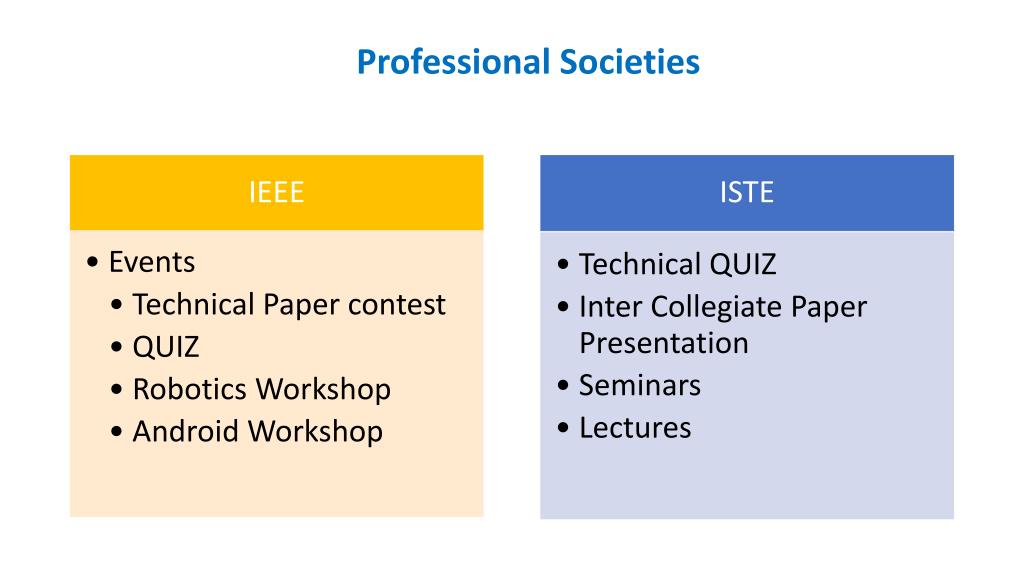 Professional Societies

IEEE

• Events
  • Technical Paper contest
  • QUIZ
  • Robotics Workshop
  • Android Workshop

ISTE

• Technical QUIZ
• Inter Collegiate Paper Presentation
• Seminars
• Lectures